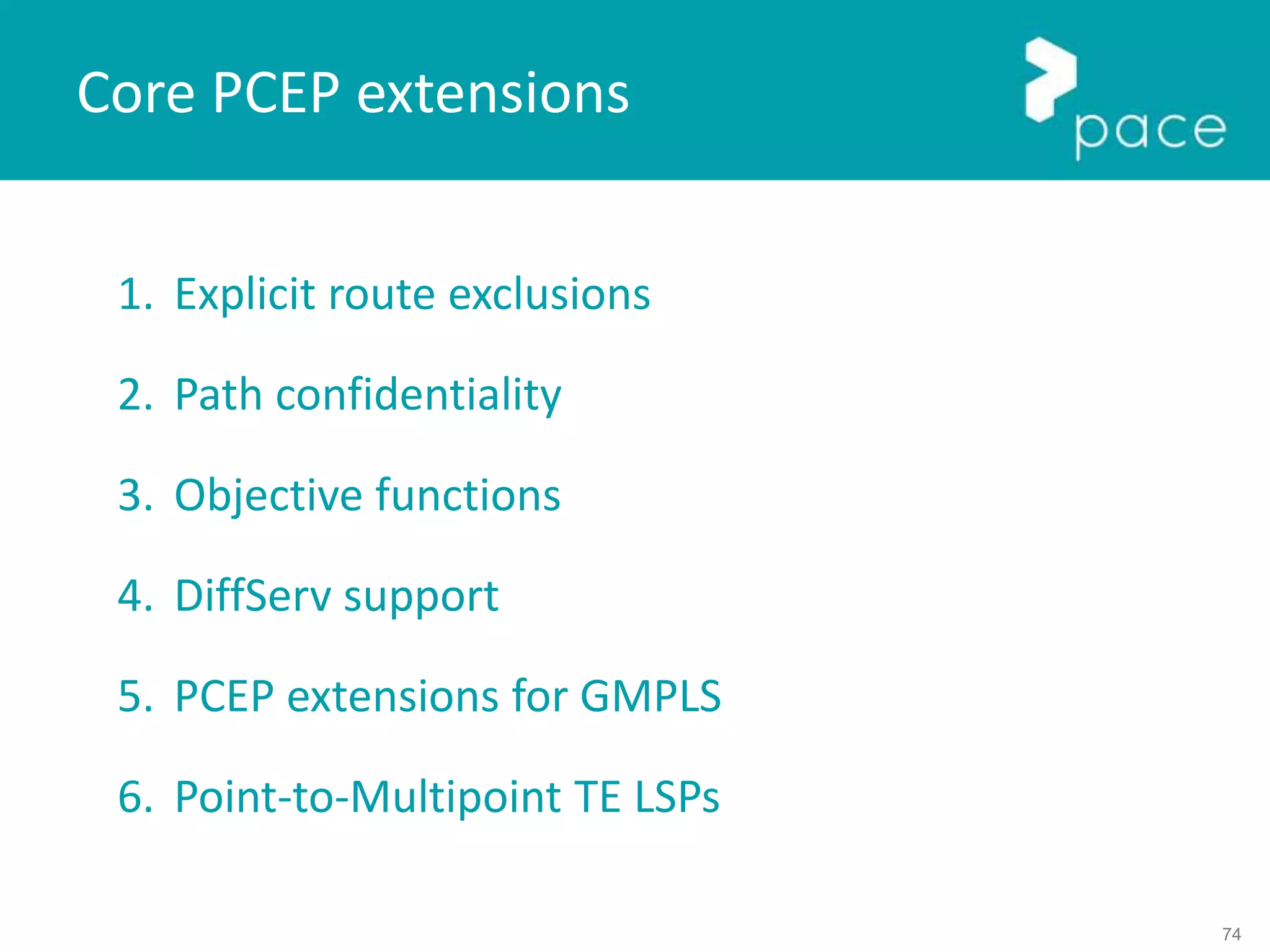 Core PCEP extensions

pace

1. Explicit route exclusions

2. Path confidentiality

3. Objective functions

4. DiffServ support

5. PCEP extensions for GMPLS

6. Point-to-Multipoint TE LSPs

74